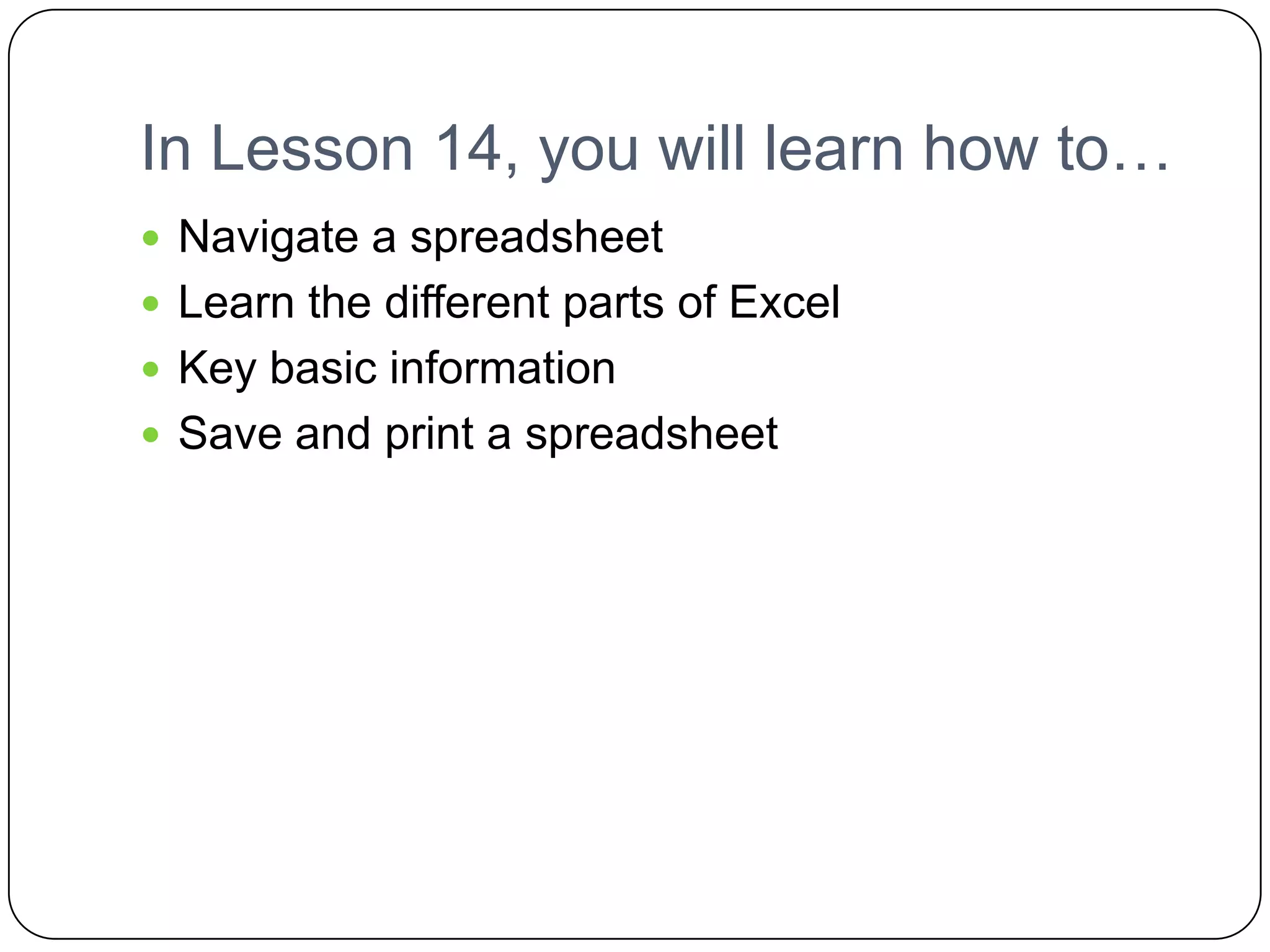 In Lesson 14, you will learn how to…

- Navigate a spreadsheet
- Learn the different parts of Excel
- Key basic information
- Save and print a spreadsheet